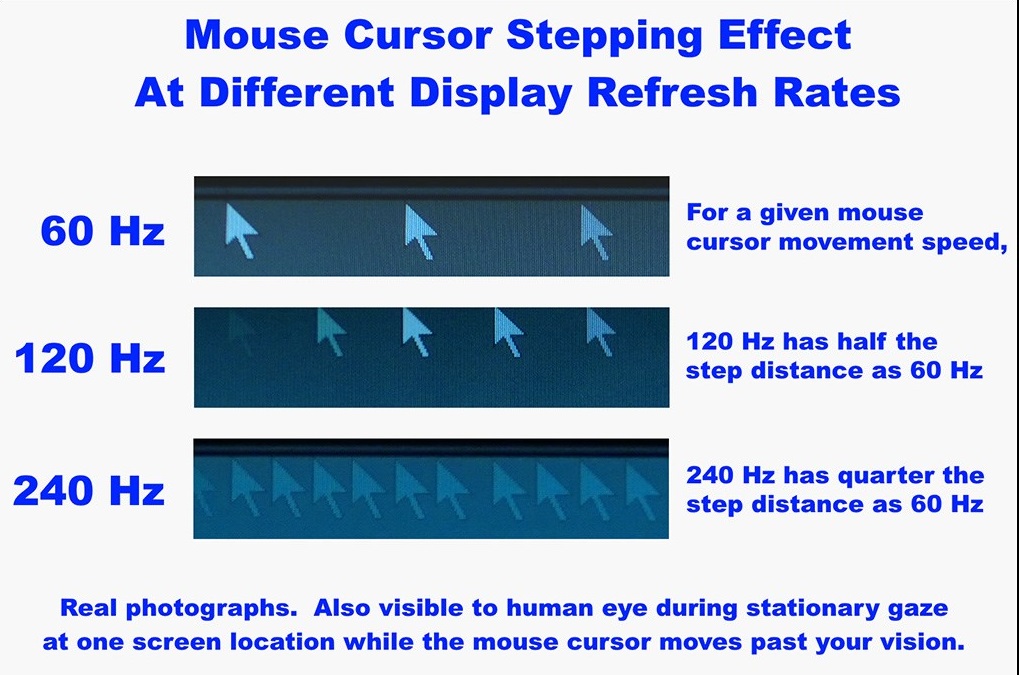 Mouse Cursor Stepping Effect
At Different Display Refresh Rates

60 Hz

For a given mouse cursor movement speed,

120 Hz

120 Hz has half the step distance as 60 Hz

240 Hz

240 Hz has quarter the step distance as 60 Hz

Real photographs. Also visible to human eye during stationary gaze at one screen location while the mouse cursor moves past your vision.